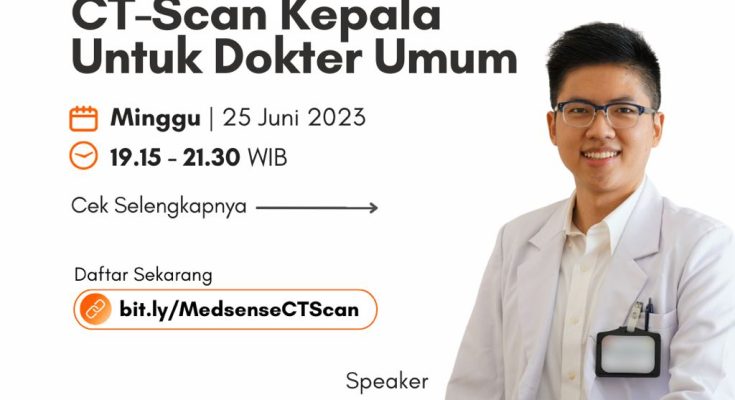 CT-Scan Kepala Untuk Dokter Umum

Minggu | 25 Juni 2023

19.15 - 21.30 WIB

Cek Selengkapnya

Daftar Sekarang

bit.ly/MedsenseCTScan

Speaker